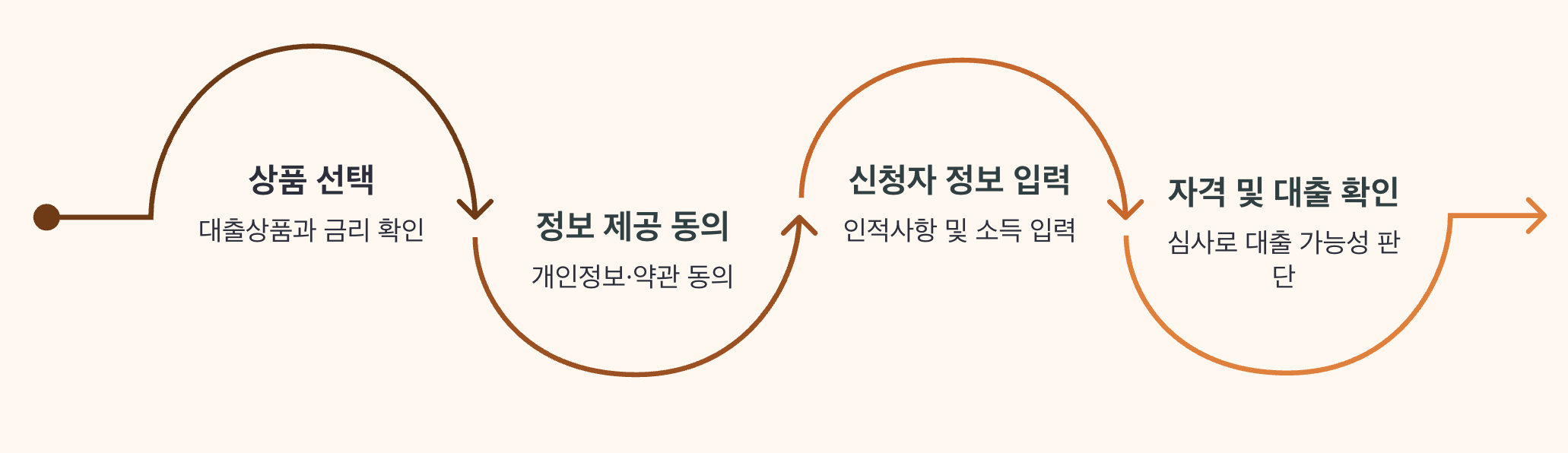 상품 선택

대출상품과 금리 확인

정보 제공 동의

개인정보·약관 동의

신청자 정보 입력

인적사항 및 소득 입력

자격 및 대출 확인

심사로 대출 가능성 판단